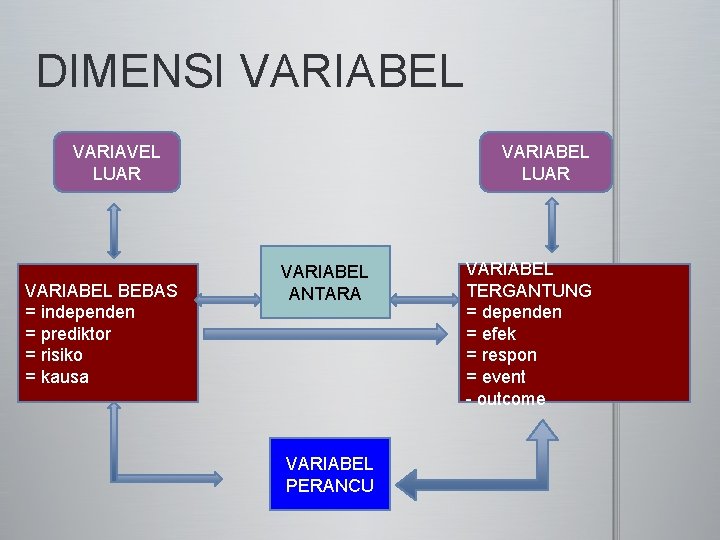 DIMENSI VARIABEL

VARIAVEL LUAR

VARIABEL LUAR

VARIABEL BEBAS
= independen
= prediktor
= risiko
= kausa

VARIABEL ANTARA

VARIABEL TERGANTUNG
= dependen
= efek
= respon
= event
- outcome

VARIABEL PERANCU